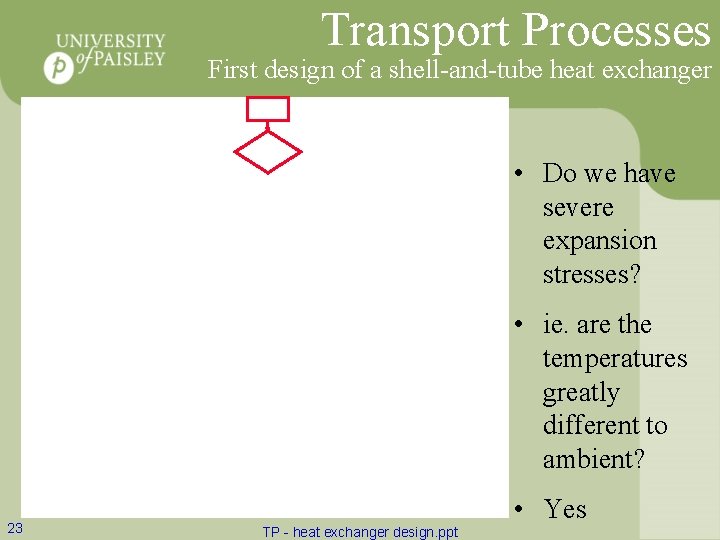 UNIVERSITY of PAISLEY

Transport Processes

First design of a shell-and-tube heat exchanger

• Do we have severe expansion stresses?

• ie. are the temperatures greatly different to ambient?

• Yes

23

TP - heat exchanger design.ppt